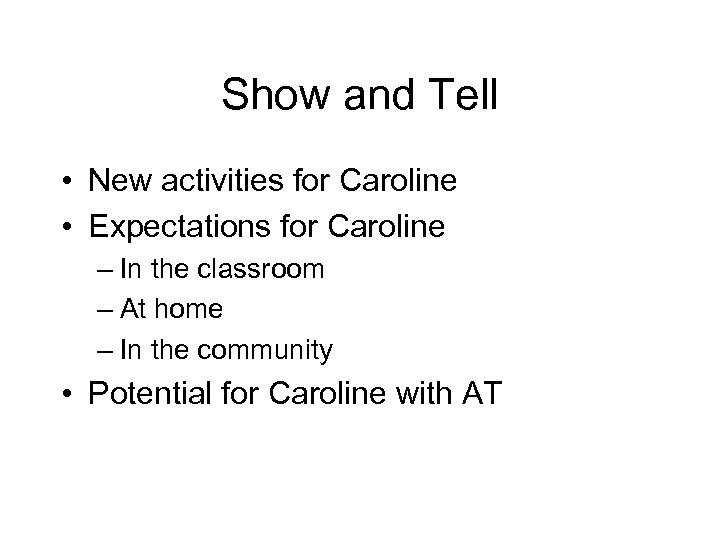 Show and Tell

• New activities for Caroline
• Expectations for Caroline
– In the classroom
– At home
– In the community
• Potential for Caroline with AT